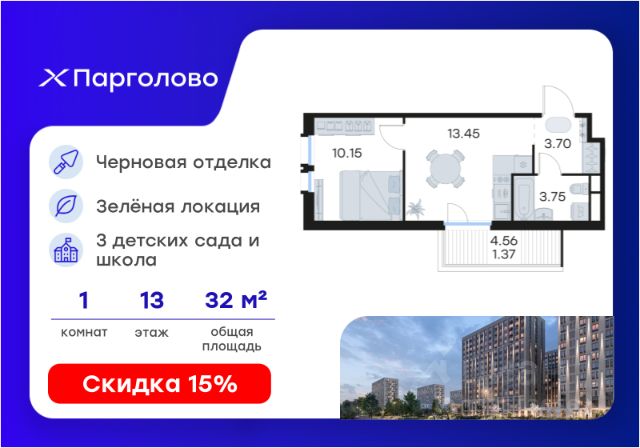 Парголово

Черновая отделка

Зелёная локация

3 детских сада и школа

| 1 | 13 | 32 м² |
|---|---|---|
| комнат | этаж | общая площадь |

Скидка 15%

10.15

13.45

3.70

3.75

4.56
1.37